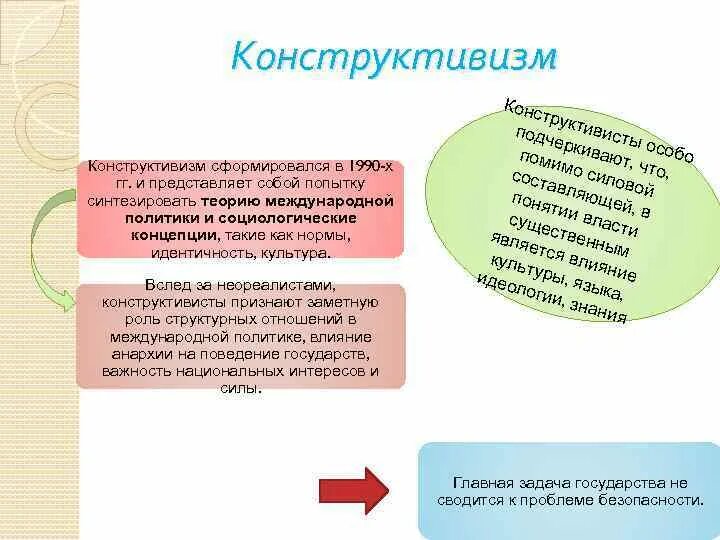 Конструктивизм

Конструктивизм сформировался в 1990-х гг. и представляет собой попытку синтезировать теорию международной политики и социологические концепции, такие как нормы, идентичность, культура.

Вслед за неореалистами, конструктивисты признают заметную роль структурных отношений в международной политике, влияние анархии на поведение государств, важность национальных интересов и силы.

Конструктивисты особо подчеркивают, что, помимо силовой составляющей, в понятии власти существенным является влияние культуры, языка, идеологии, знания

Главная задача государства не сводится к проблеме безопасности.